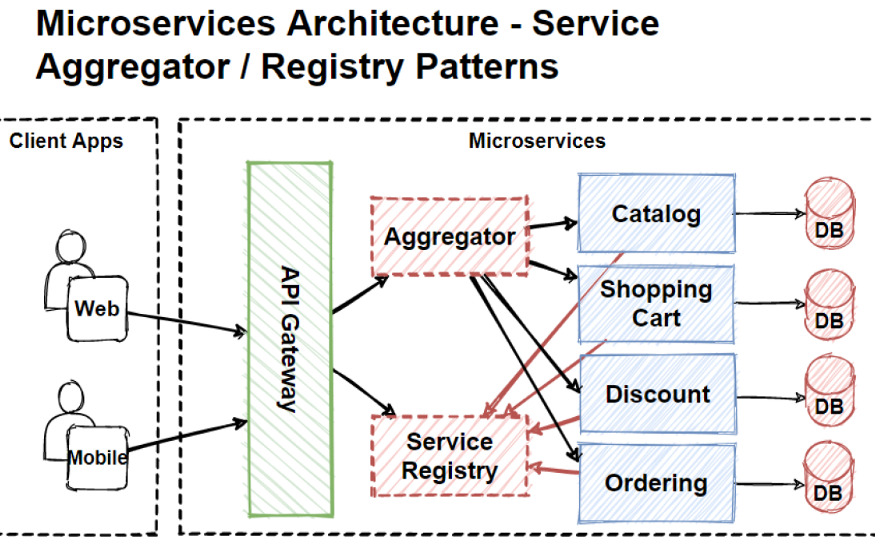 Microservices Architecture - Service Aggregator / Registry Patterns

Client Apps

Web

Mobile

Microservices

API Gateway

Aggregator

Service Registry

Catalog

Shopping Cart

Discount

Ordering

DB

DB

DB

DB